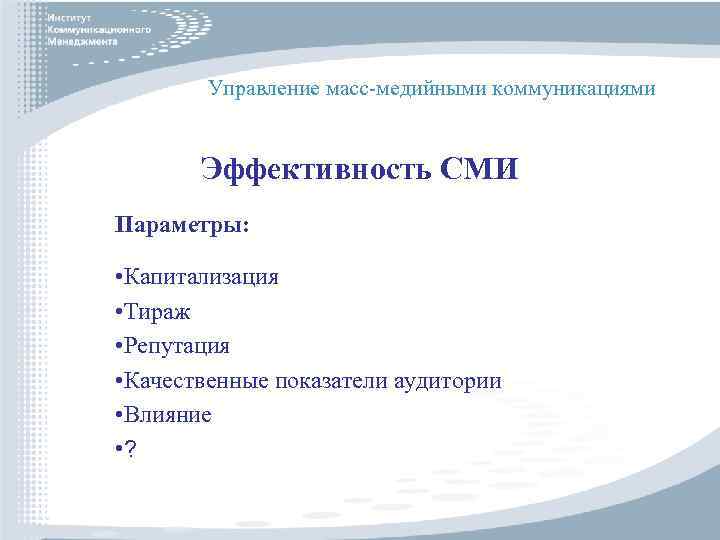 Институт
Коммуникационного
Менеджмента

Управление масс-медийными коммуникациями

Эффективность СМИ

Параметры:

•Капитализация
•Тираж
•Репутация
•Качественные показатели аудитории
•Влияние
•?